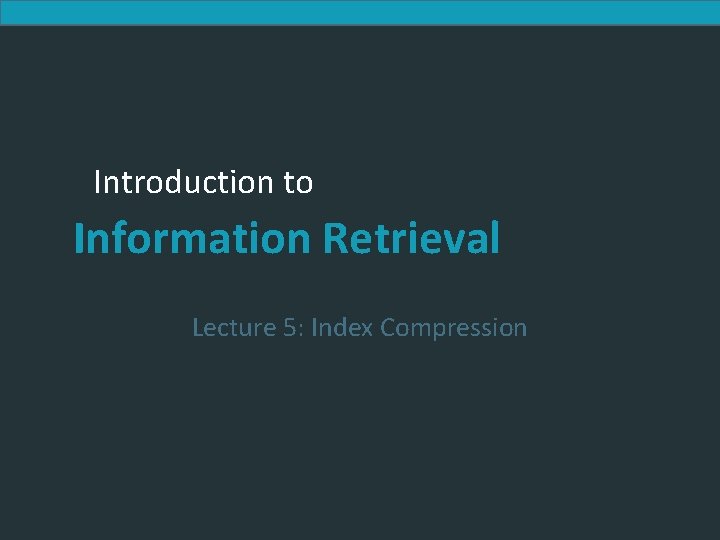 Introduction to

Information Retrieval

Lecture 5: Index Compression